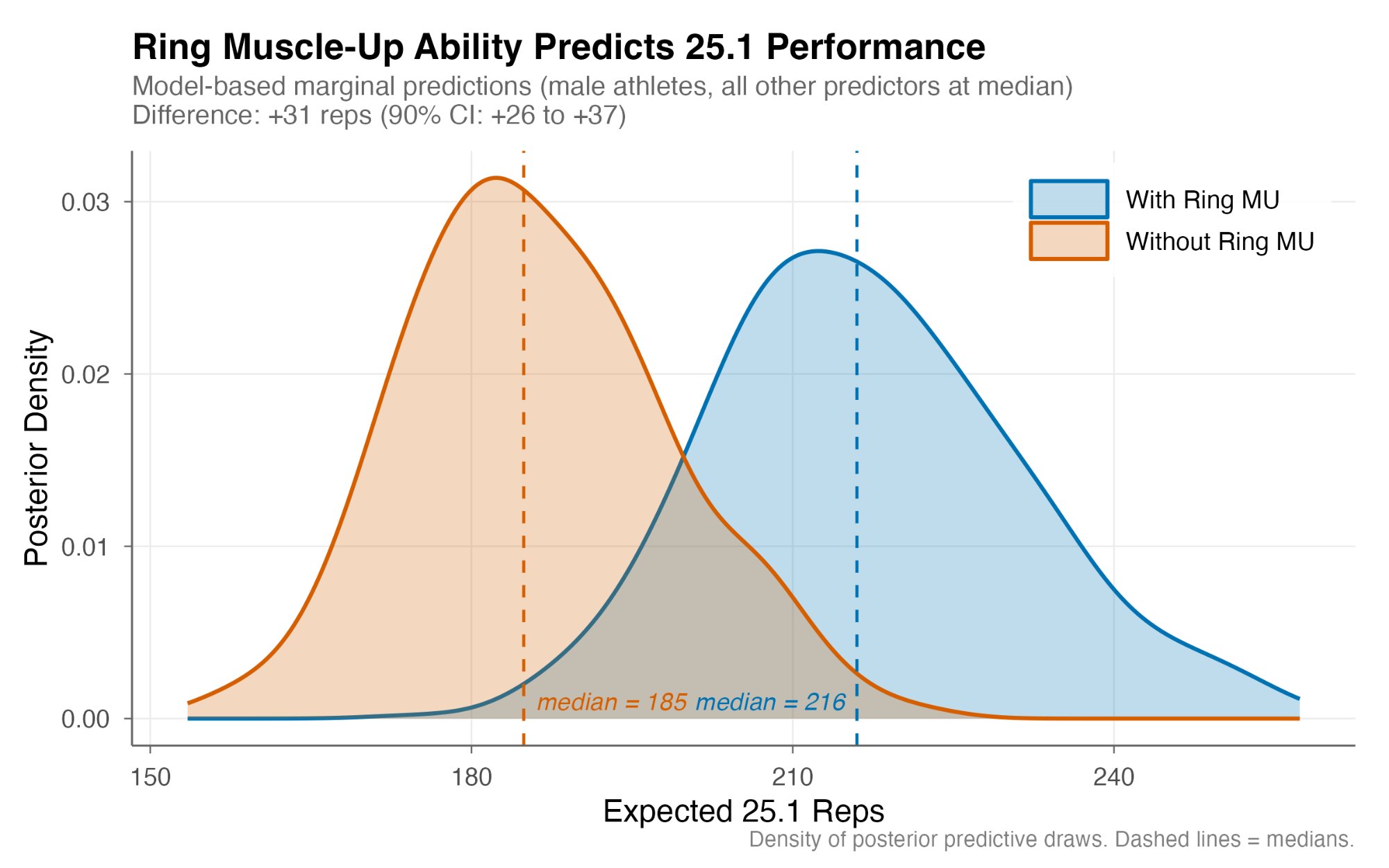 Ring Muscle-Up Ability Predicts 25.1 Performance

Model-based marginal predictions (male athletes, all other predictors at median)
Difference: +31 reps (90% CI: +26 to +37)

With Ring MU
Without Ring MU

Posterior Density

0.03
0.02
0.01
0.00

median = 185
median = 216

150
180
210
240

Expected 25.1 Reps

Density of posterior predictive draws. Dashed lines = medians.